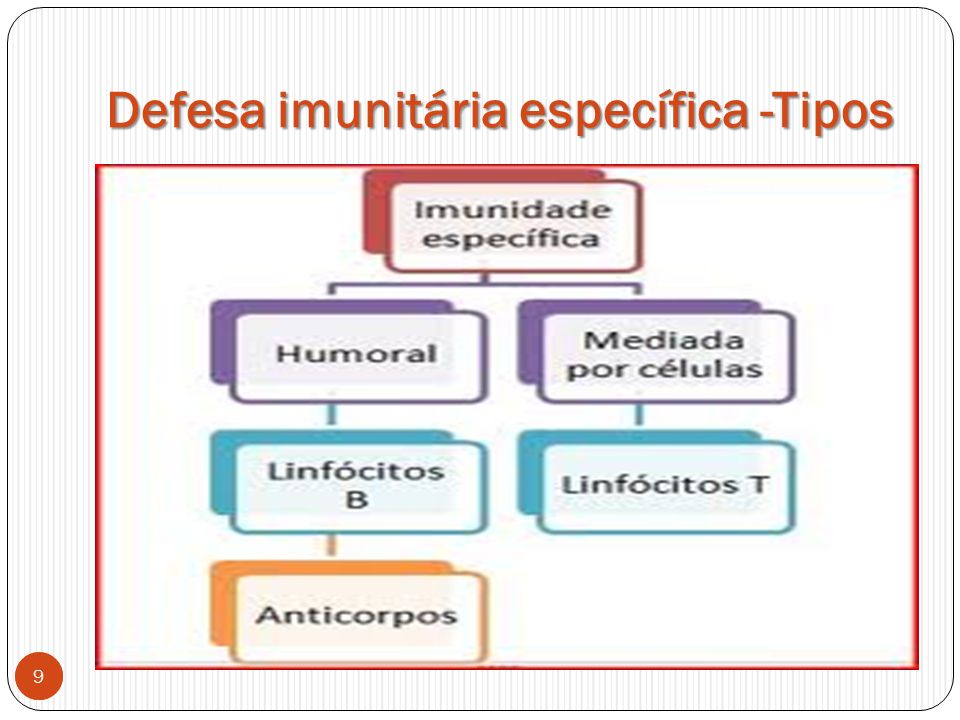 Defesa imunitária específica -Tipos

Imunidade específica

Humoral

Mediada por células

Linfócitos B

Linfócitos T

Anticorpos

9